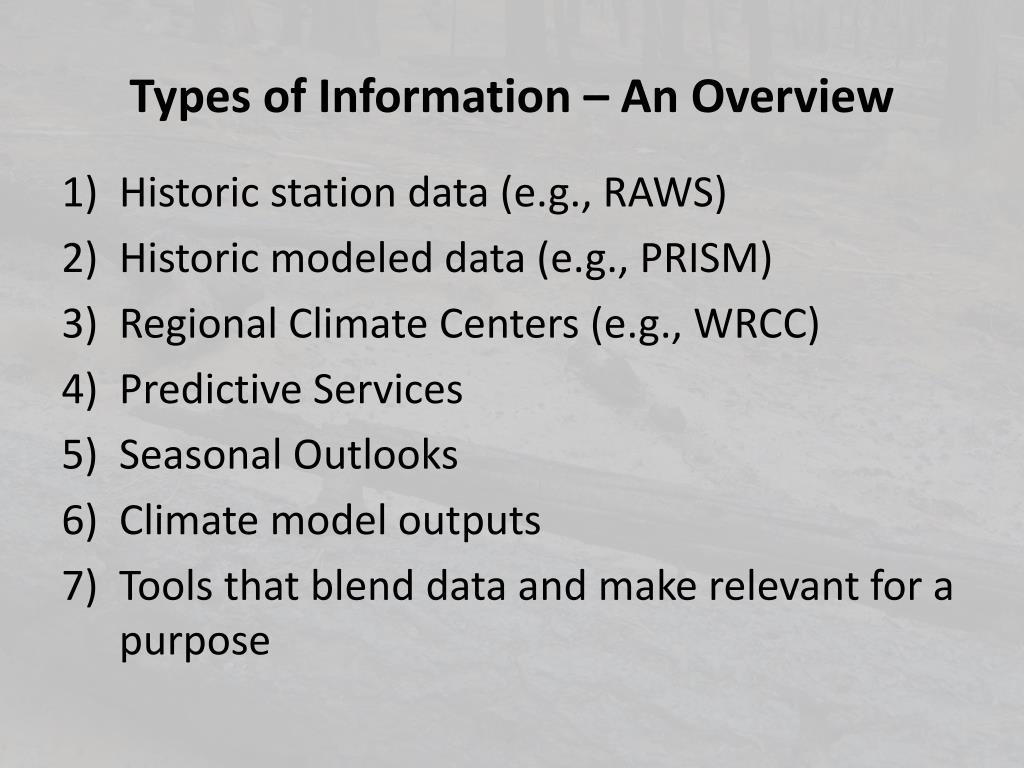 Types of Information – An Overview

1) Historic station data (e.g., RAWS)
2) Historic modeled data (e.g., PRISM)
3) Regional Climate Centers (e.g., WRCC)
4) Predictive Services
5) Seasonal Outlooks
6) Climate model outputs
7) Tools that blend data and make relevant for a purpose